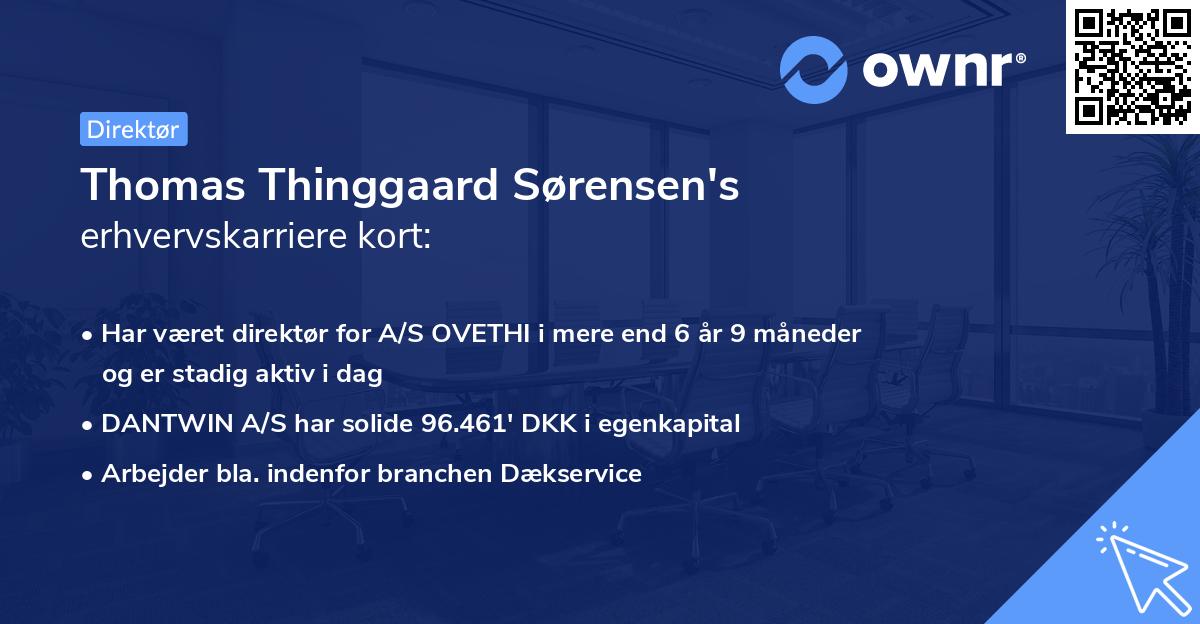 ownr®

Direktør

Thomas Thinggaard Sørensen's erhvervskarriere kort:

• Har været direktør for A/S OVETHI i mere end 6 år 9 måneder og er stadig aktiv i dag
• DANTWIN A/S har solide 96.461' DKK i egenkapital
• Arbejder bla. indenfor branchen Dækservice